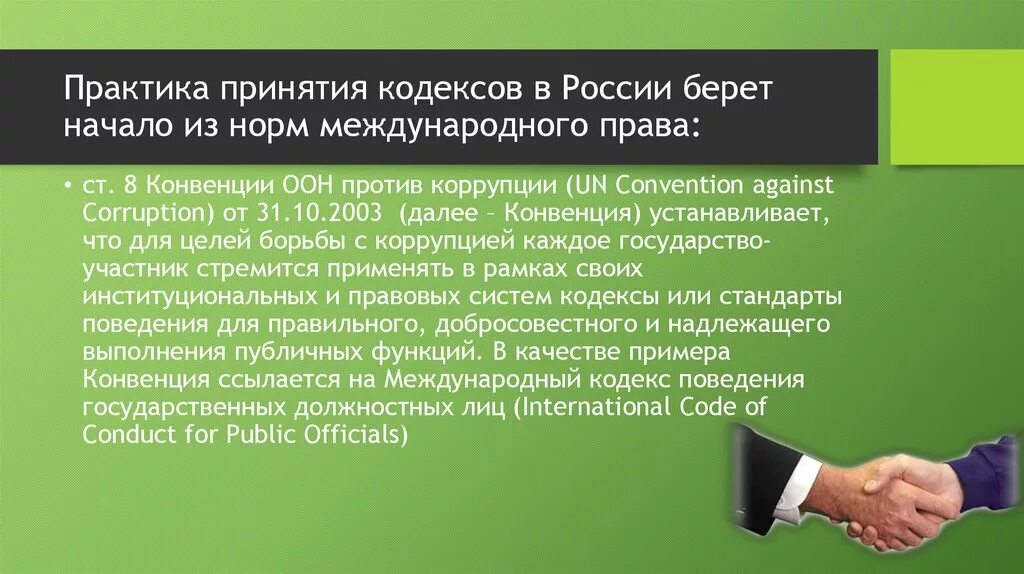 Практика принятия кодексов в России берет начало из норм международного права:

• ст. 8 Конвенции ООН против коррупции (UN Convention against Corruption) от 31.10.2003 (далее – Конвенция) устанавливает, что для целей борьбы с коррупцией каждое государство-участник стремится применять в рамках своих институциональных и правовых систем кодексы или стандарты поведения для правильного, добросовестного и надлежащего выполнения публичных функций. В качестве примера Конвенция ссылается на Международный кодекс поведения государственных должностных лиц (International Code of Conduct for Public Officials)